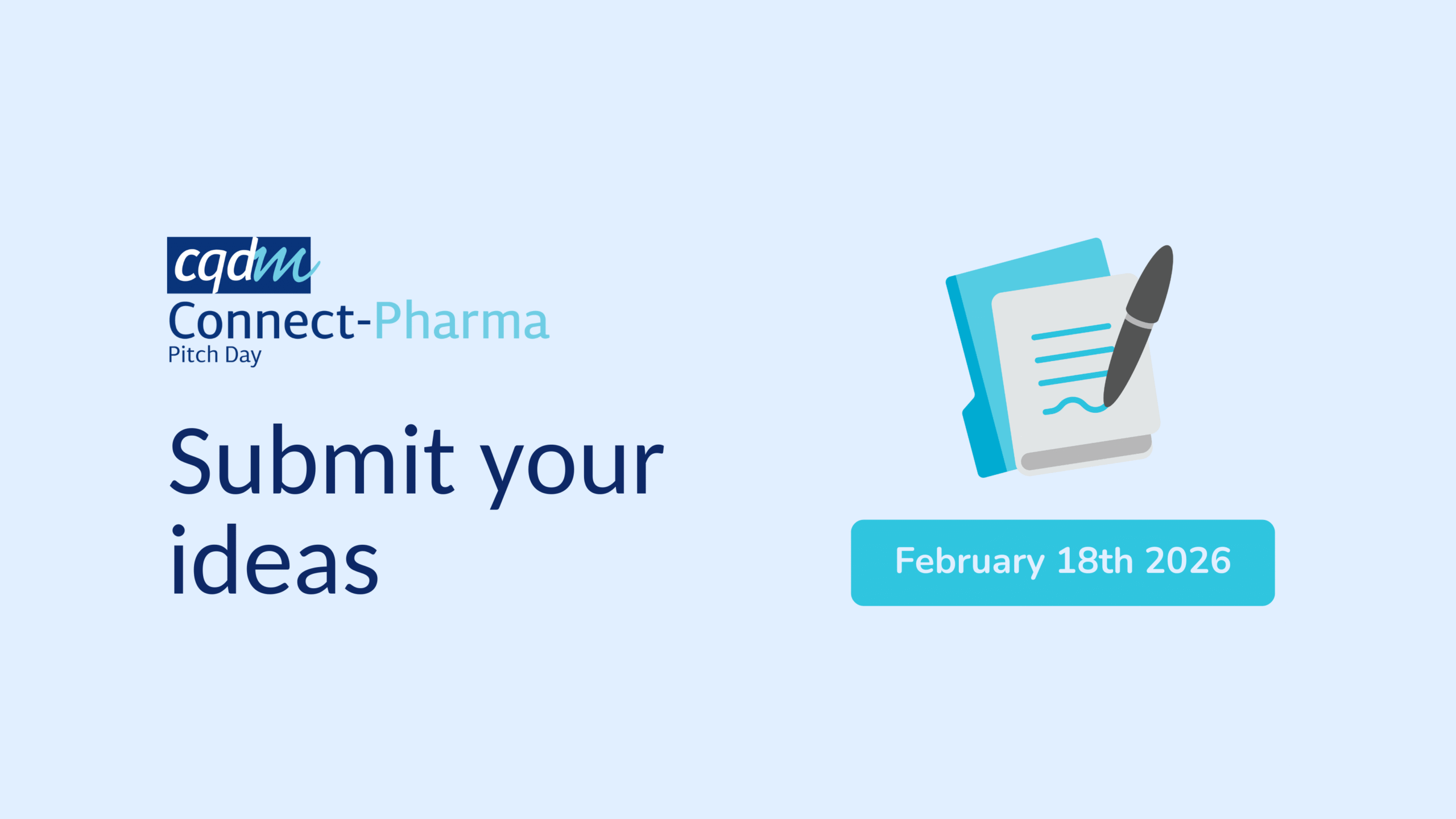 cqdm
Connect-Pharma
Pitch Day

Submit your ideas

February 18th 2026